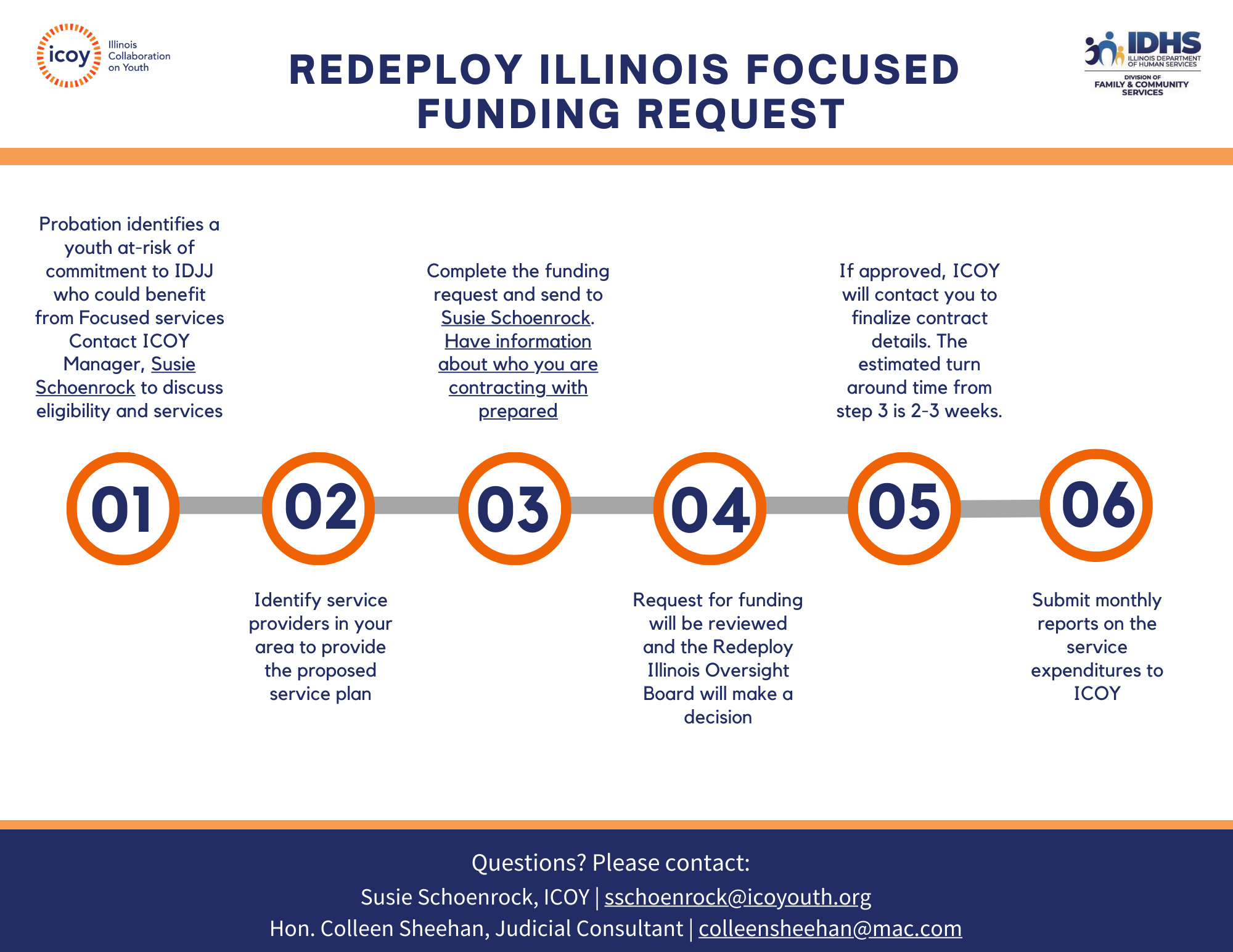 icoy Illinois Collaboration on Youth

REDEPLOY ILLINOIS FOCUSED FUNDING REQUEST

IDHS ILLINOIS DEPARTMENT OF HUMAN SERVICES
DIVISION OF FAMILY & COMMUNITY SERVICES

Probation identifies a youth at-risk of commitment to IDJJ who could benefit from Focused services Contact ICOY Manager, Susie Schoenrock to discuss eligibility and services

Complete the funding request and send to Susie Schoenrock. Have information about who you are contracting with prepared

If approved, ICOY will contact you to finalize contract details. The estimated turn around time from step 3 is 2-3 weeks.

01

02

03

04

05

06

Identify service providers in your area to provide the proposed service plan

Request for funding will be reviewed and the Redeploy Illinois Oversight Board will make a decision

Submit monthly reports on the service expenditures to ICOY

Questions? Please contact:
Susie Schoenrock, ICOY | sschoenrock@icoyouth.org
Hon. Colleen Sheehan, Judicial Consultant | colleensheehan@mac.com